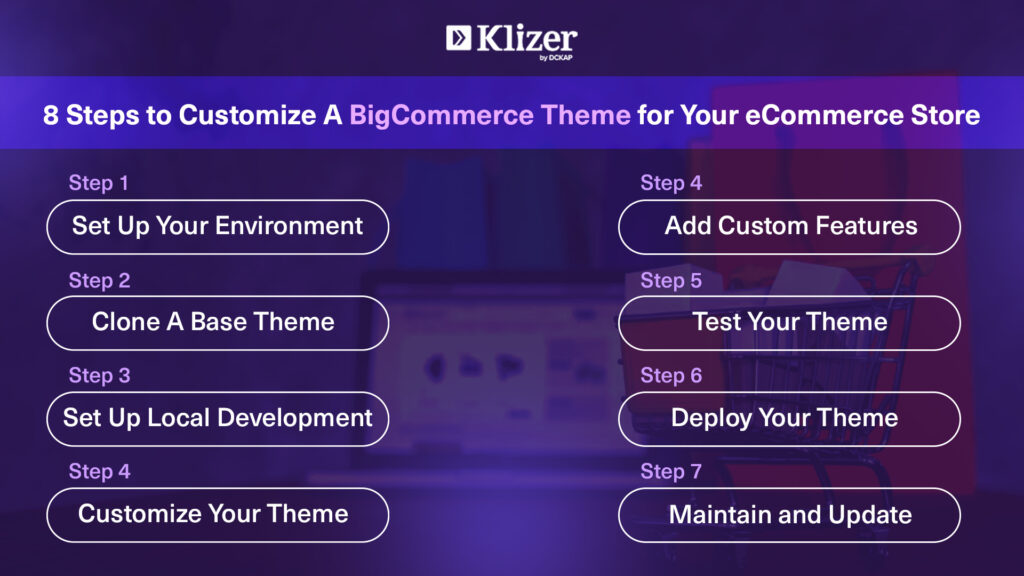 Klizer
by DCKAP

8 Steps to Customize A BigCommerce Theme for Your eCommerce Store

Step 1
Set Up Your Environment

Step 2
Clone A Base Theme

Step 3
Set Up Local Development

Step 4
Customize Your Theme

Step 4
Add Custom Features

Step 5
Test Your Theme

Step 6
Deploy Your Theme

Step 7
Maintain and Update